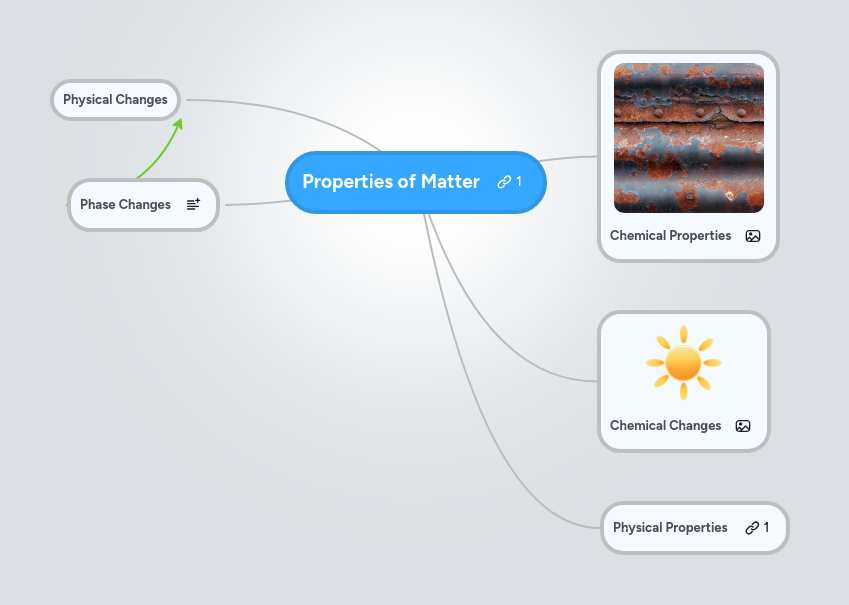 Physical Changes

Phase Changes

Properties of Matter 1

Chemical Properties

Chemical Changes

Physical Properties 1